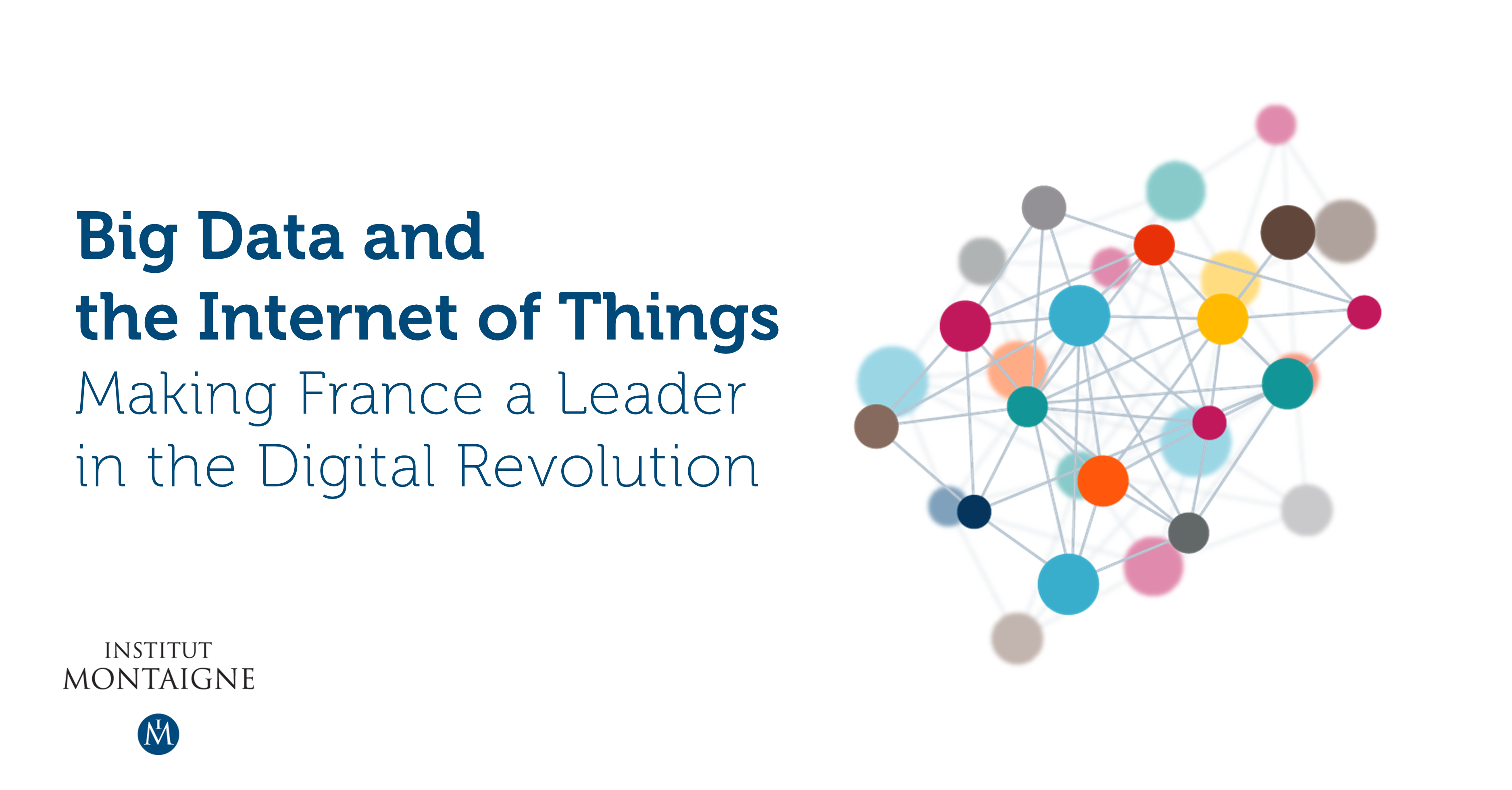 Big Data and the Internet of Things

Making France a Leader in the Digital Revolution

INSTITUT MONTAIGNE

IM